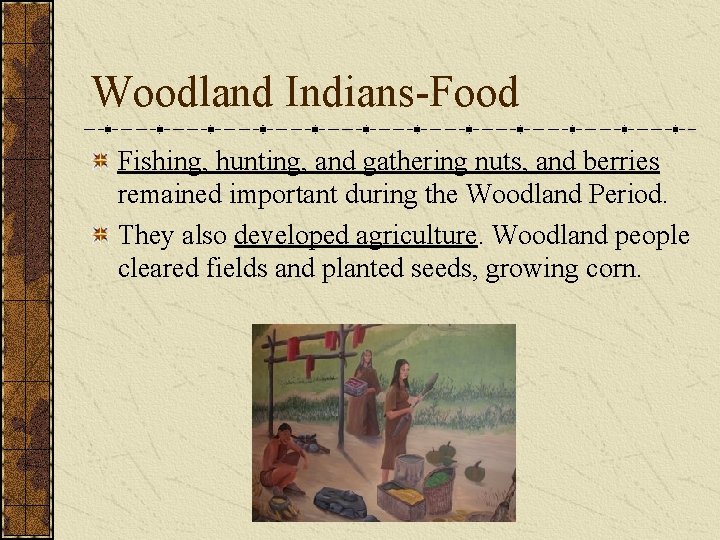 Woodland Indians-Food

Fishing, hunting, and gathering nuts, and berries remained important during the Woodland Period.

They also developed agriculture. Woodland people cleared fields and planted seeds, growing corn.